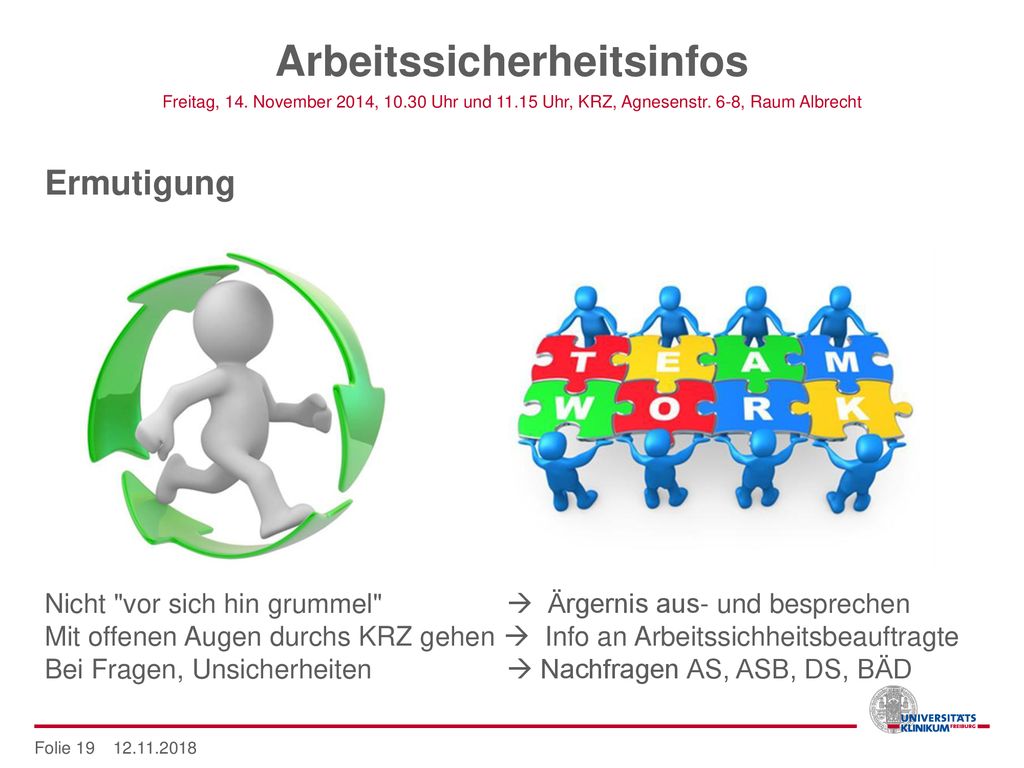 Arbeitssicherheitsinfos
Freitag, 14. November 2014, 10.30 Uhr und 11.15 Uhr, KRZ, Agnesenstr. 6-8, Raum Albrecht

Ermutigung

T E A M
W O R K

Nicht "vor sich hin grummel" → Ärgernis aus- und besprechen
Mit offenen Augen durchs KRZ gehen → Info an Arbeitssichheitsbeauftragte
Bei Fragen, Unsicherheiten → Nachfragen AS, ASB, DS, BÄD

UNIVERSITÄTS KLINIKUM FREIBURG

Folie 19 12.11.2018